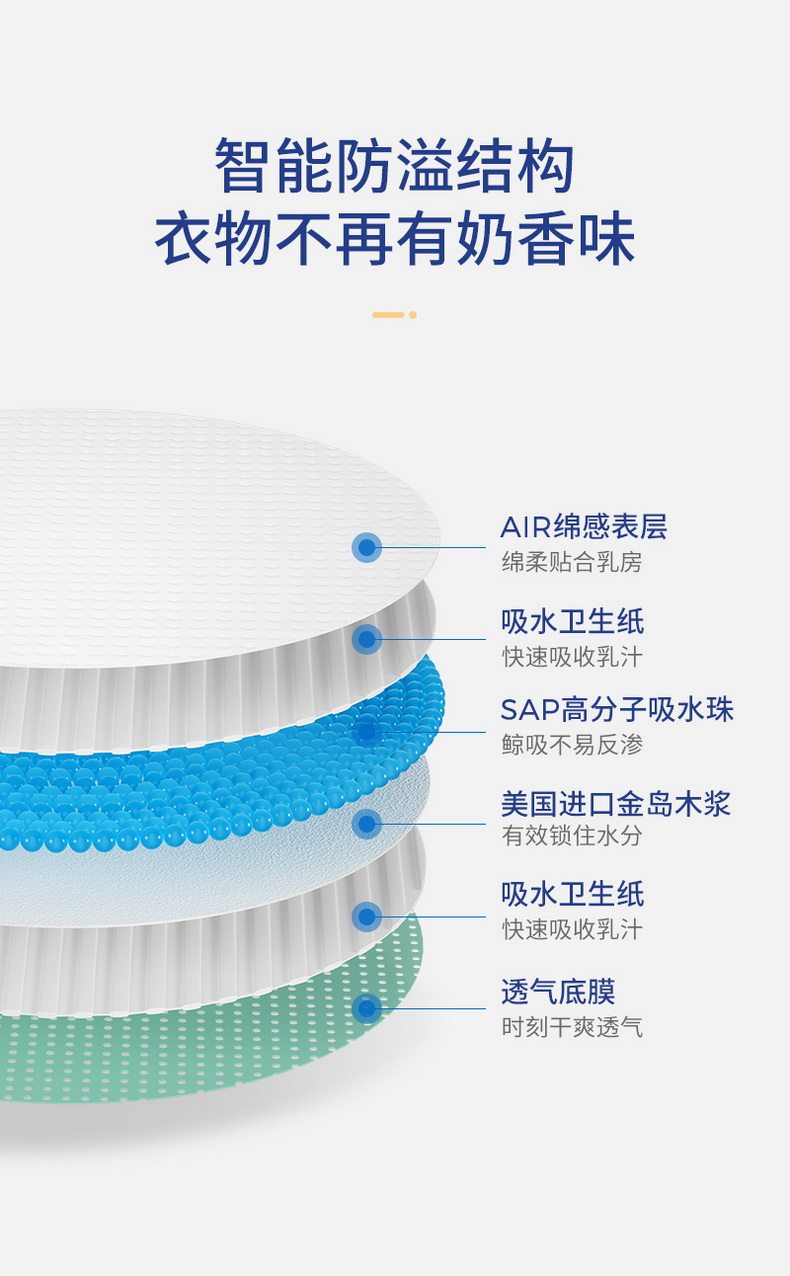 智能防溢结构
衣物不再有奶香味

AIR绵感表层
绵柔贴合乳房

吸水卫生纸
快速吸收乳汁

SAP高分子吸水珠
鲸吸不易反渗

美国进口金岛木浆
有效锁住水分

吸水卫生纸
快速吸收乳汁

透气底膜
时刻干爽透气